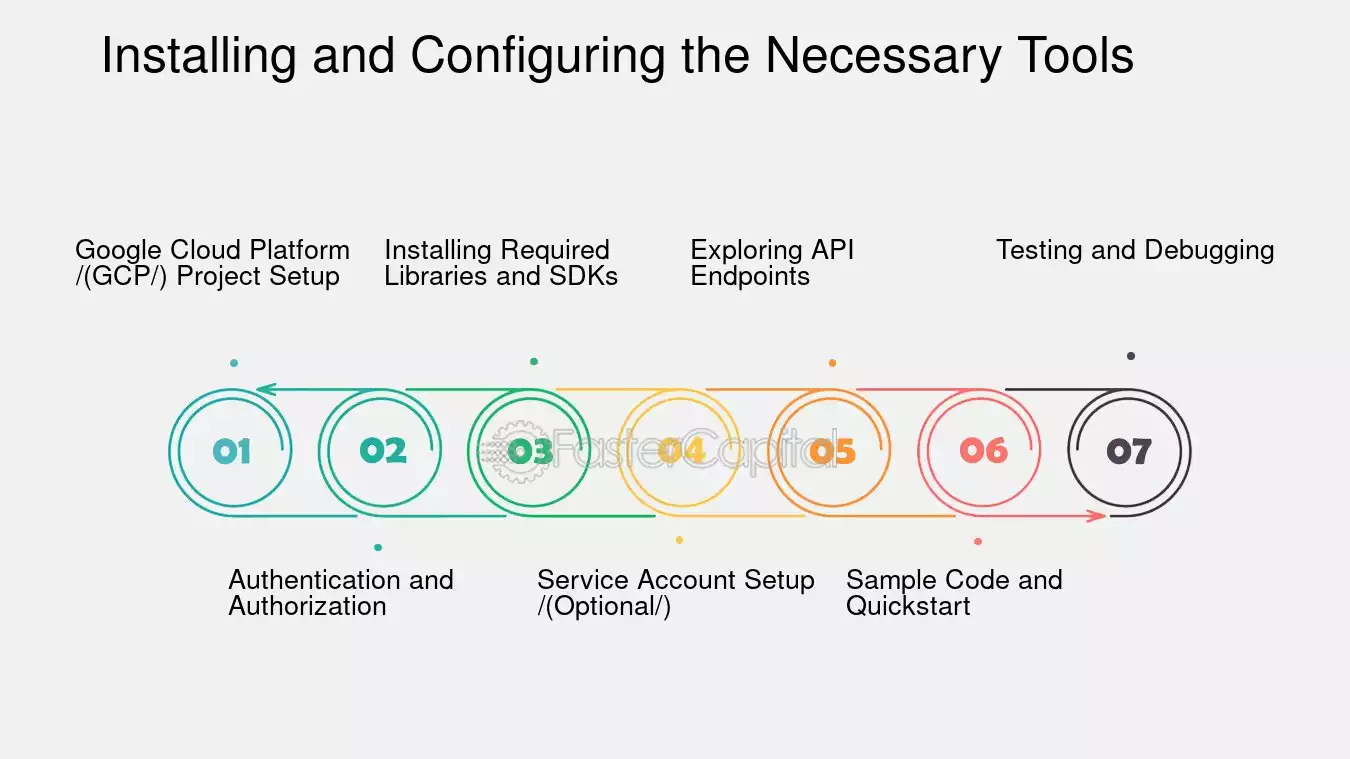 Installing and Configuring the Necessary Tools

Google Cloud Platform /(GCP/) Project Setup

Installing Required Libraries and SDKs

Exploring API Endpoints

Testing and Debugging

01

02

03

04

05

06

07

FasterCapital

Authentication and Authorization

Service Account Setup /(Optional/)

Sample Code and Quickstart